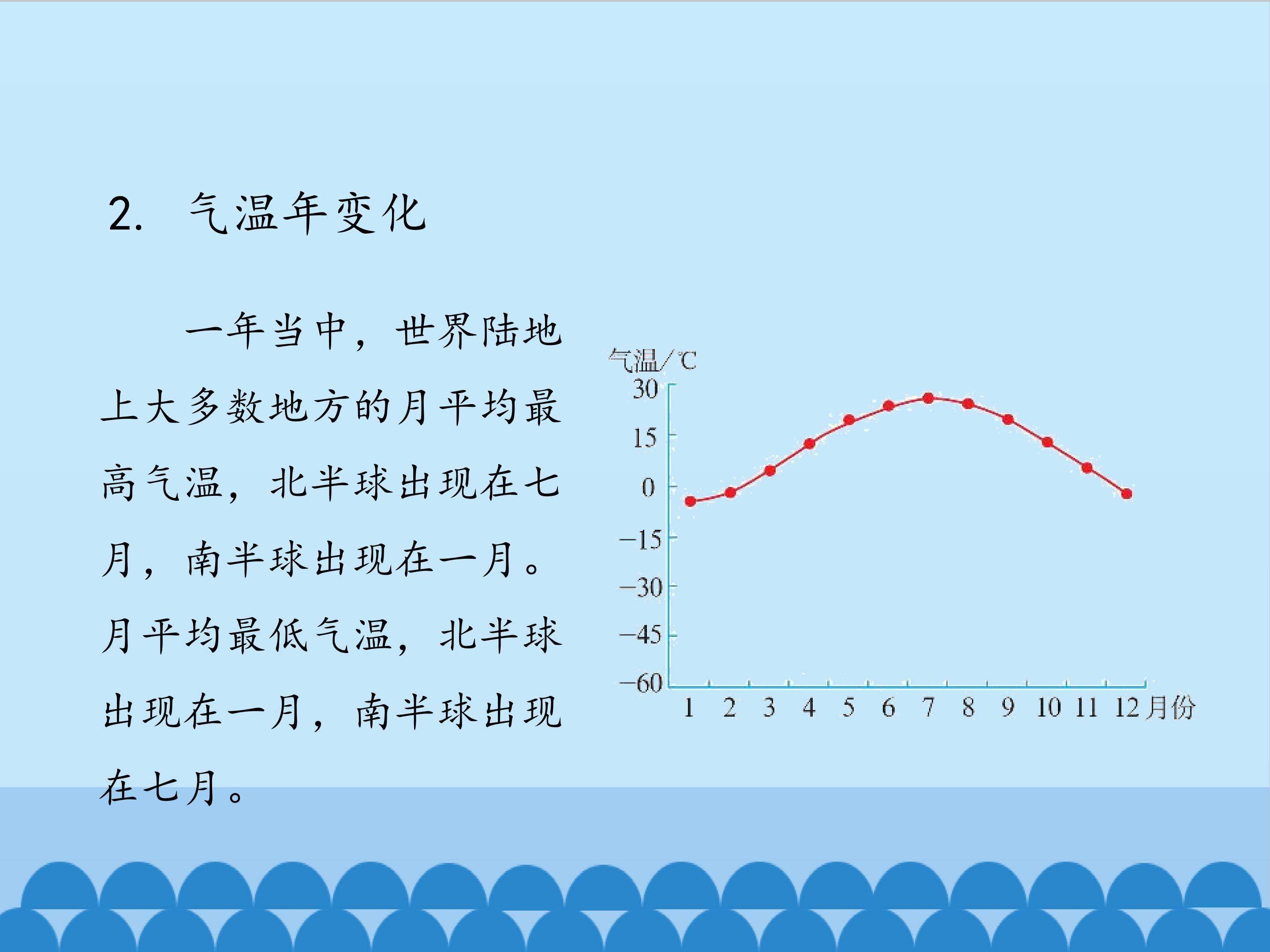 2. 气温年变化

一年当中，世界陆地上大多数地方的月平均最高气温，北半球出现在七月，南半球出现在一月。月平均最低气温，北半球出现在一月，南半球出现在七月。

气温/℃
30
15
0
−15
−30
−45
−60
1 2 3 4 5 6 7 8 9 10 11 12 月份